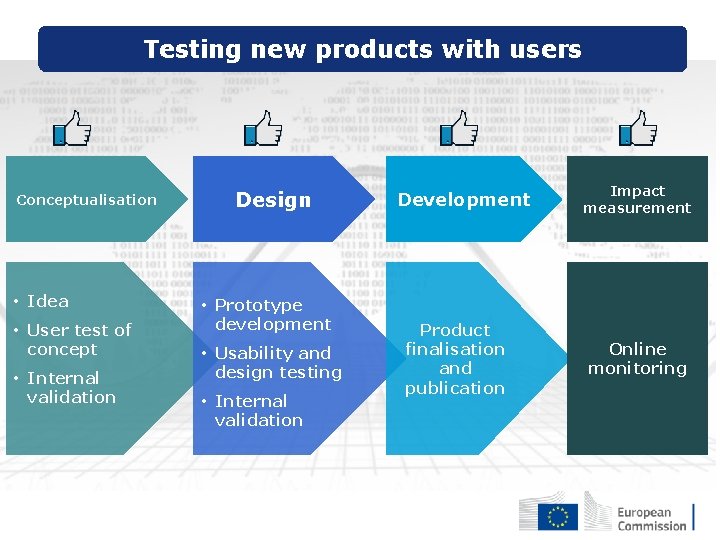 Testing new products with users

Conceptualisation

Design

Development

Impact measurement

• Idea
• User test of concept
• Internal validation

• Prototype development
• Usability and design testing
• Internal validation

Product finalisation and publication

Online monitoring

European Commission